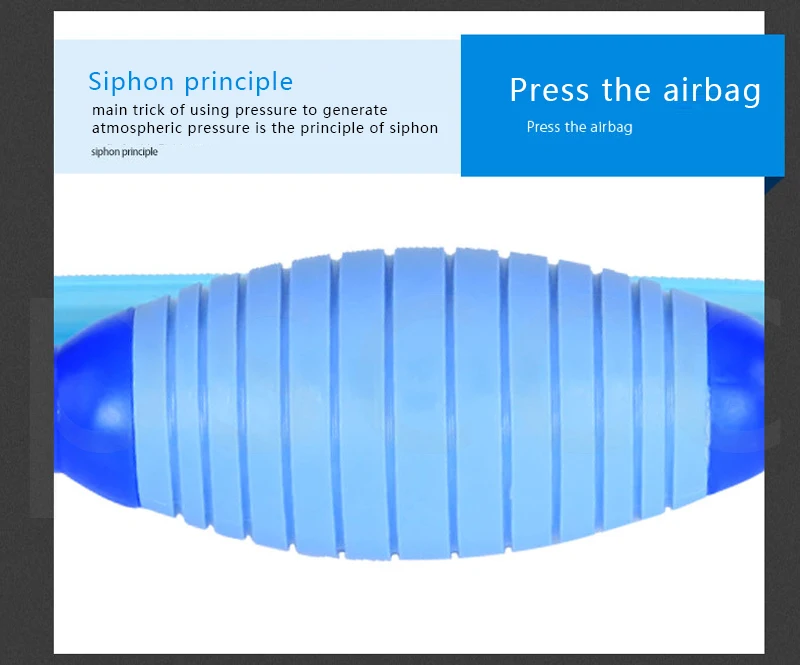 Siphon principle
main trick of using pressure to generate atmospheric pressure is the principle of siphon
siphon principle

Press the airbag
Press the airbag